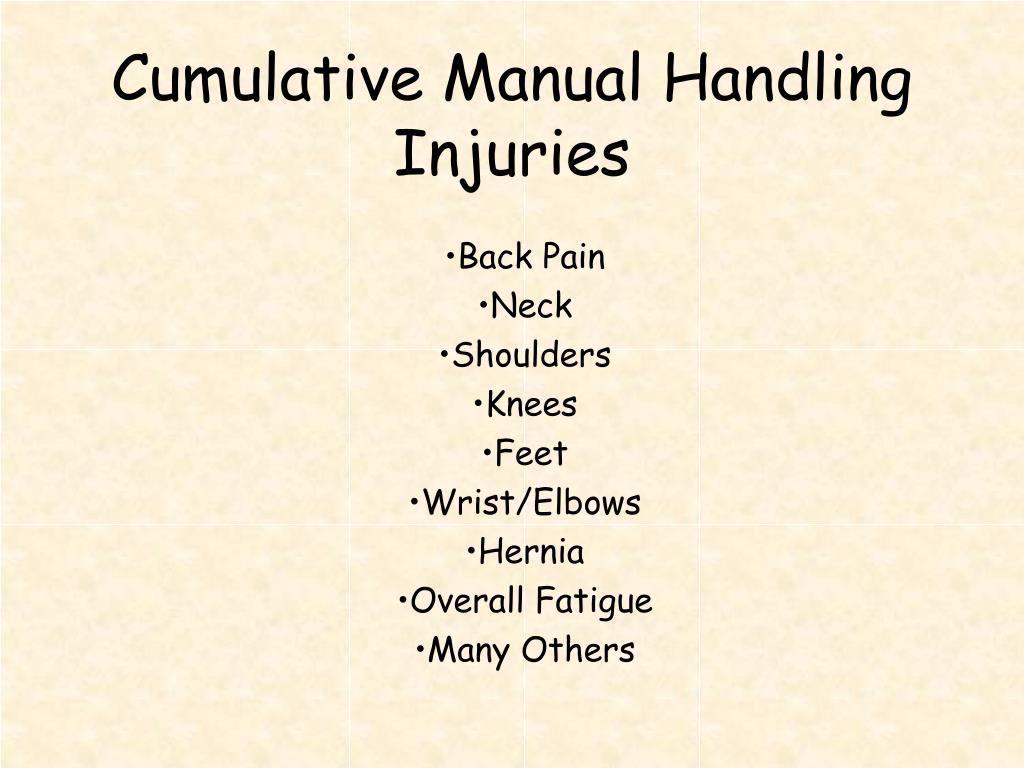 Cumulative Manual Handling Injuries

•Back Pain
•Neck
•Shoulders
•Knees
•Feet
•Wrist/Elbows
•Hernia
•Overall Fatigue
•Many Others